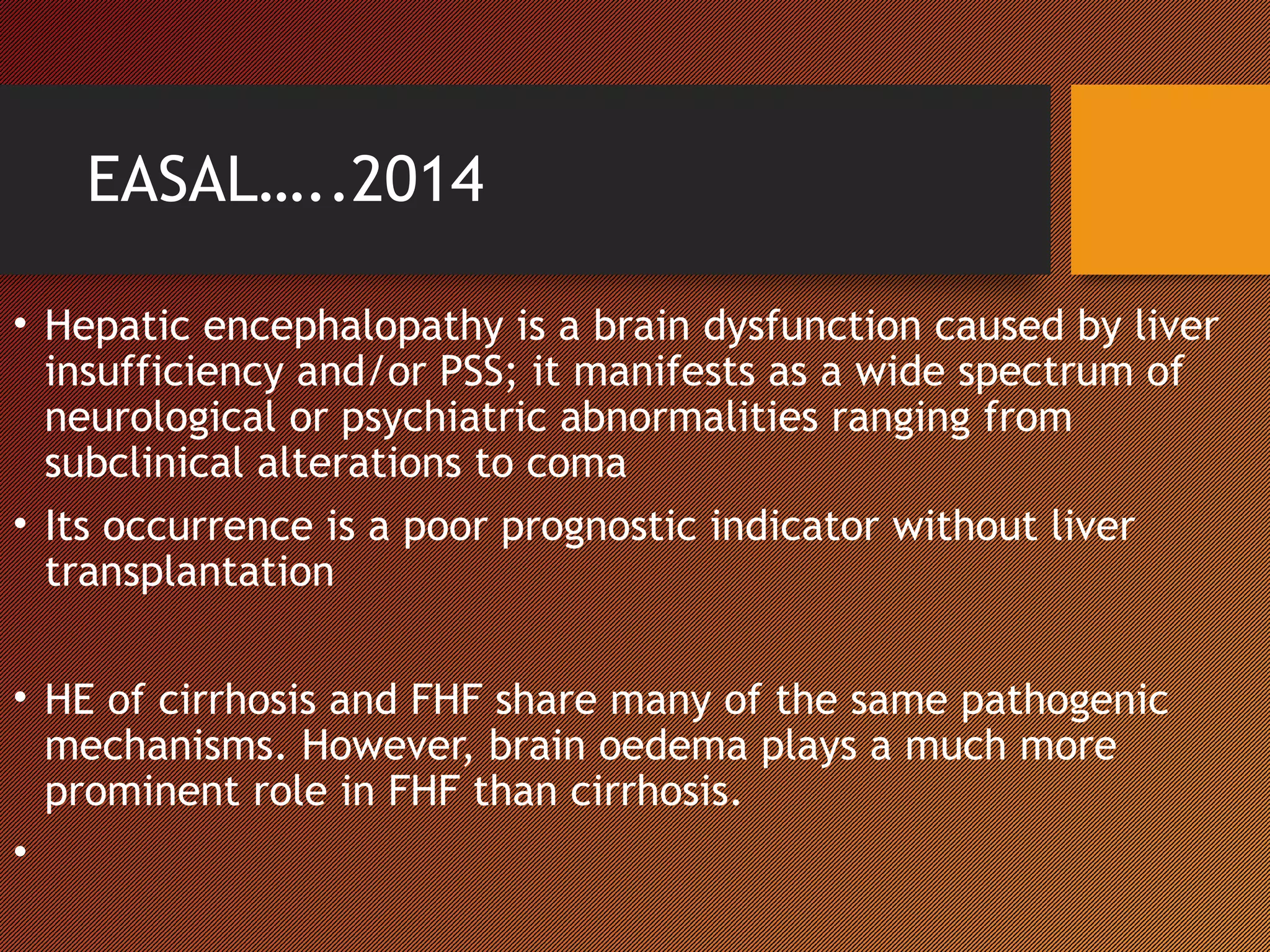 EASAL…..2014

• Hepatic encephalopathy is a brain dysfunction caused by liver insufficiency and/or PSS; it manifests as a wide spectrum of neurological or psychiatric abnormalities ranging from subclinical alterations to coma

• Its occurrence is a poor prognostic indicator without liver transplantation

• HE of cirrhosis and FHF share many of the same pathogenic mechanisms. However, brain oedema plays a much more prominent role in FHF than cirrhosis.

•